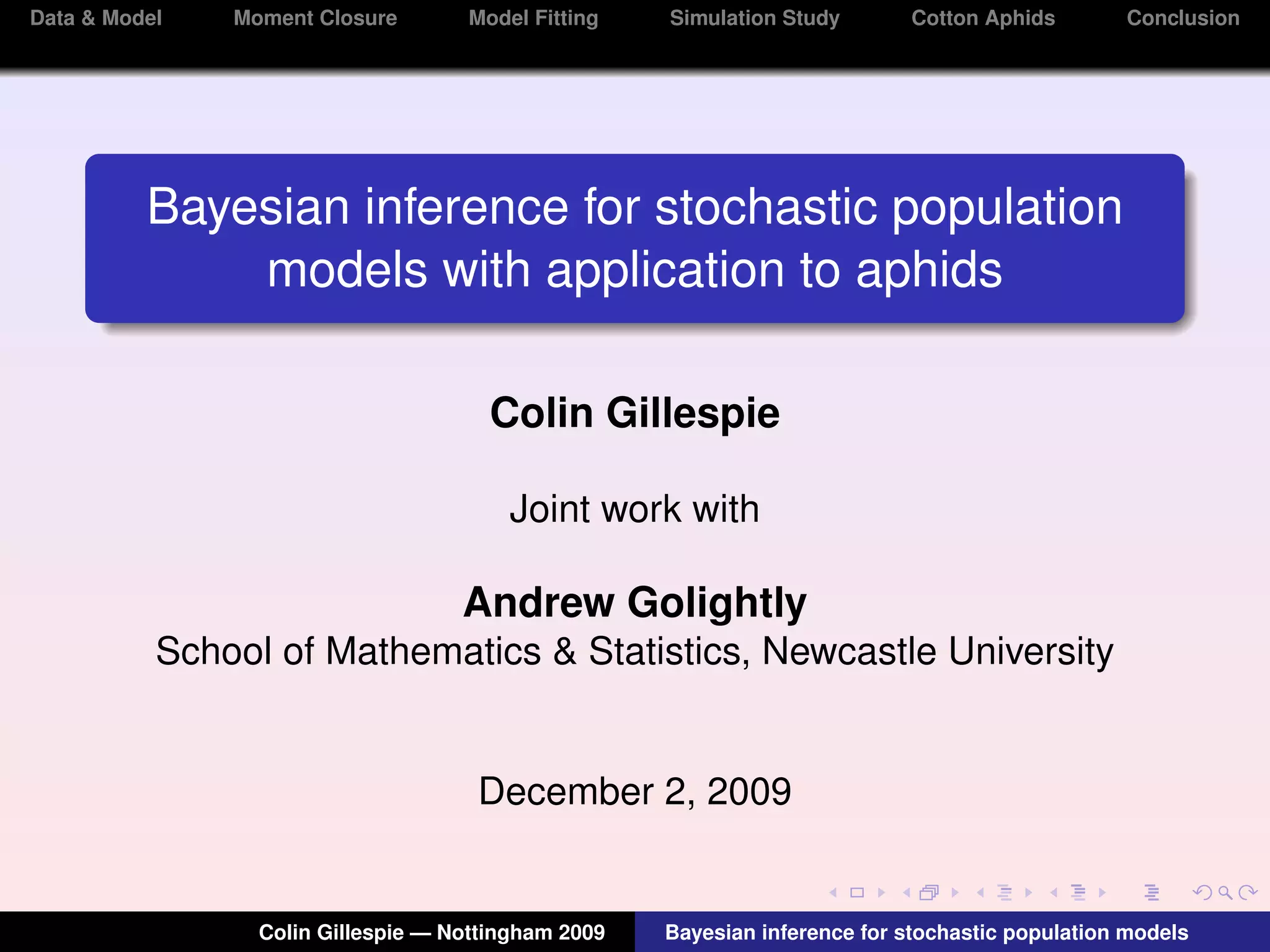 Data & Model Moment Closure Model Fitting Simulation Study Cotton Aphids Conclusion

Bayesian inference for stochastic population models with application to aphids

Colin Gillespie

Joint work with

Andrew Golightly
School of Mathematics & Statistics, Newcastle University

December 2, 2009

Colin Gillespie — Nottingham 2009 Bayesian inference for stochastic population models